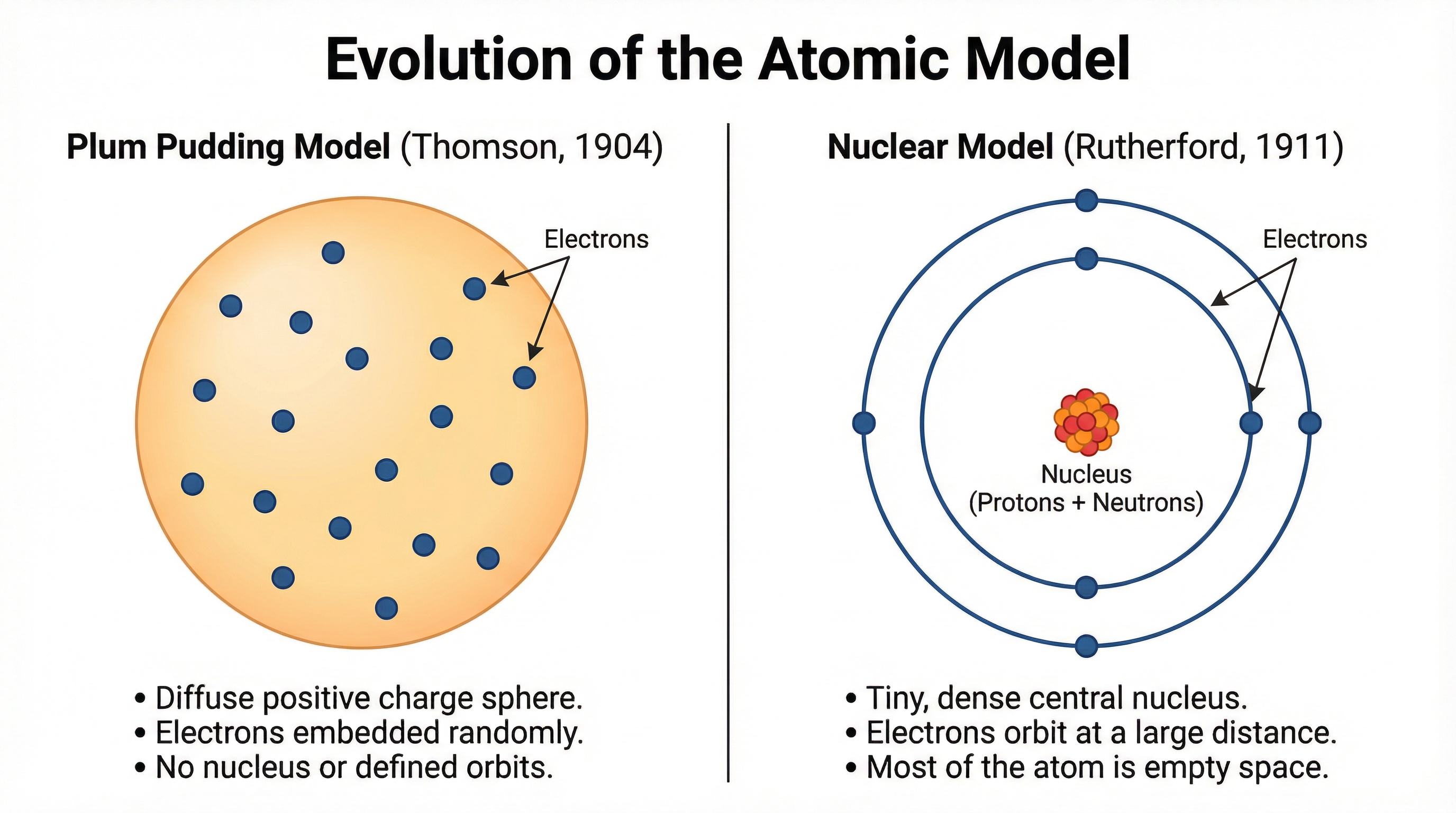 Evolution of the Atomic Model

Plum Pudding Model (Thomson, 1904)

Electrons

• Diffuse positive charge sphere.
• Electrons embedded randomly.
• No nucleus or defined orbits.

Nuclear Model (Rutherford, 1911)

Electrons

Nucleus
(Protons + Neutrons)

• Tiny, dense central nucleus.
• Electrons orbit at a large distance.
• Most of the atom is empty space.